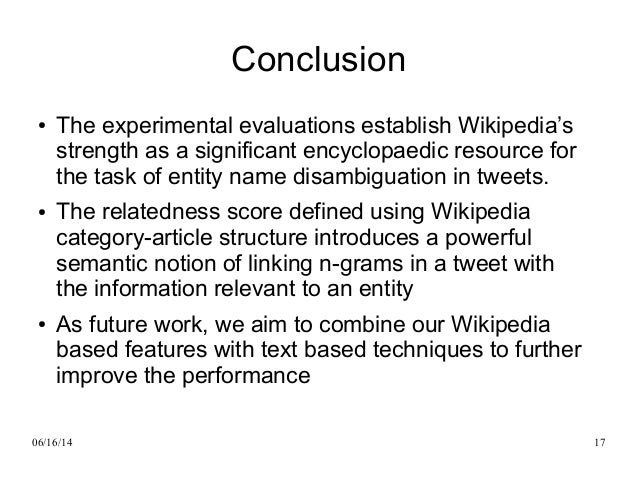 Conclusion

• The experimental evaluations establish Wikipedia's strength as a significant encyclopaedic resource for the task of entity name disambiguation in tweets.

• The relatedness score defined using Wikipedia category-article structure introduces a powerful semantic notion of linking n-grams in a tweet with the information relevant to an entity

• As future work, we aim to combine our Wikipedia based features with text based techniques to further improve the performance

06/16/14

17